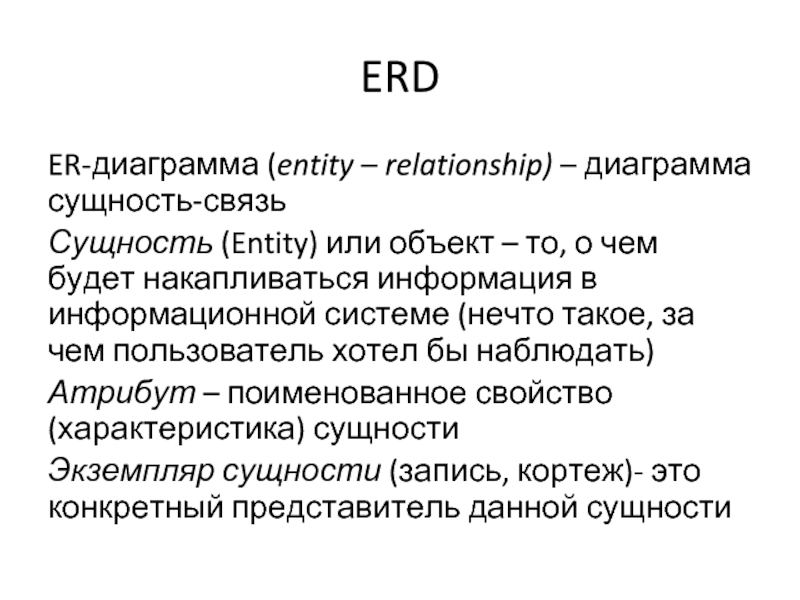 ERD

ER-диаграмма (entity – relationship) – диаграмма сущность-связь

Сущность (Entity) или объект – то, о чем будет накапливаться информация в информационной системе (нечто такое, за чем пользователь хотел бы наблюдать)

Атрибут – поименованное свойство (характеристика) сущности

Экземпляр сущности (запись, кортеж)- это конкретный представитель данной сущности